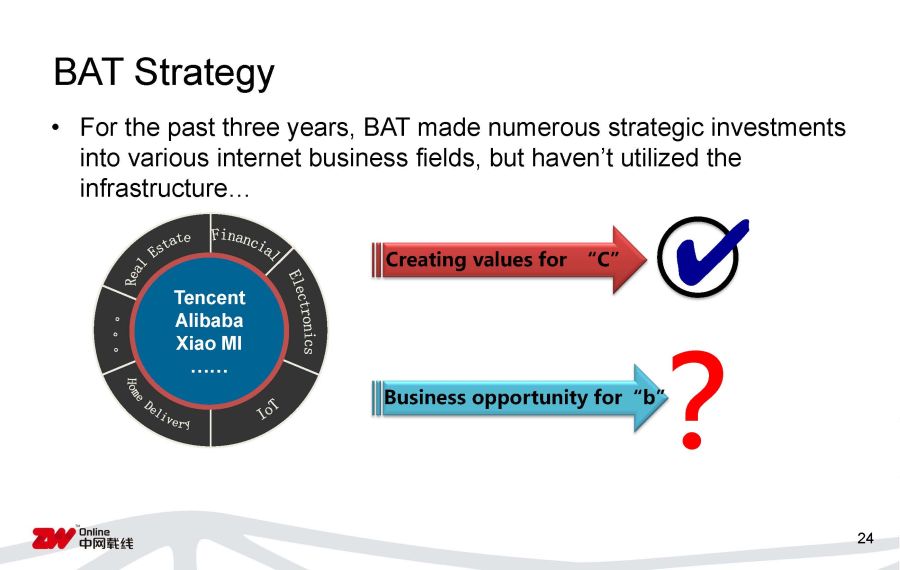 BAT Strategy

• For the past three years, BAT made numerous strategic investments into various internet business fields, but haven't utilized the infrastructure…

Real Estate
Financial
Electronics
IoT
Home Delivery
。。。

Tencent
Alibaba
Xiao MI
……

Creating values for "C"

Business opportunity for "b"

?

ZW Online 中网载线

24